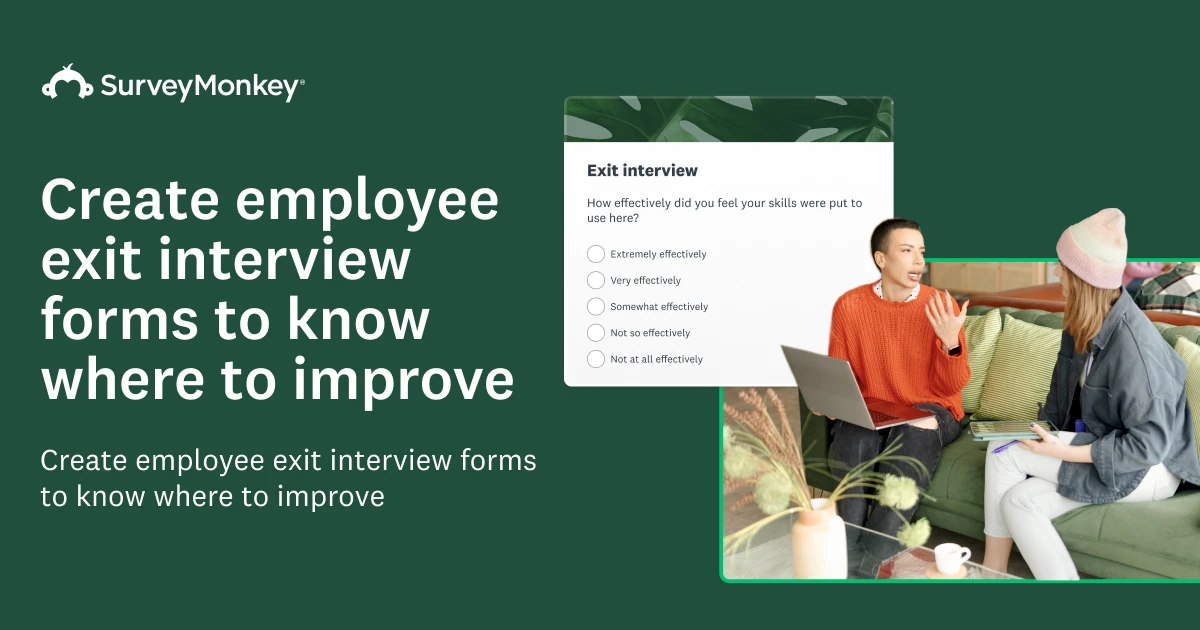 SurveyMonkey®

Create employee exit interview forms to know where to improve

Create employee exit interview forms to know where to improve

Exit interview

How effectively did you feel your skills were put to use here?

Extremely effectively

Very effectively

Somewhat effectively

Not so effectively

Not at all effectively